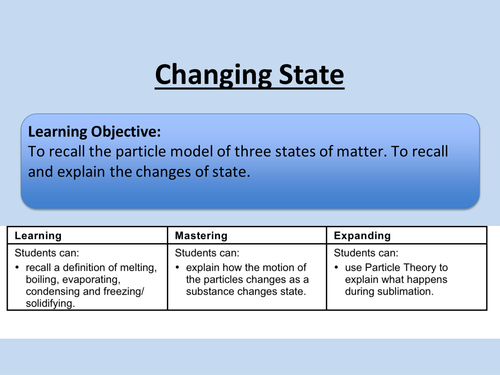 Changing State

Learning Objective:
To recall the particle model of three states of matter. To recall and explain the changes of state.

| Learning | Mastering | Expanding |
|---|---|---|
| Students can: • recall a definition of melting, boiling, evaporating, condensing and freezing/ solidifying. | Students can: • explain how the motion of the particles changes as a substance changes state. | Students can: • use Particle Theory to explain what happens during sublimation. |